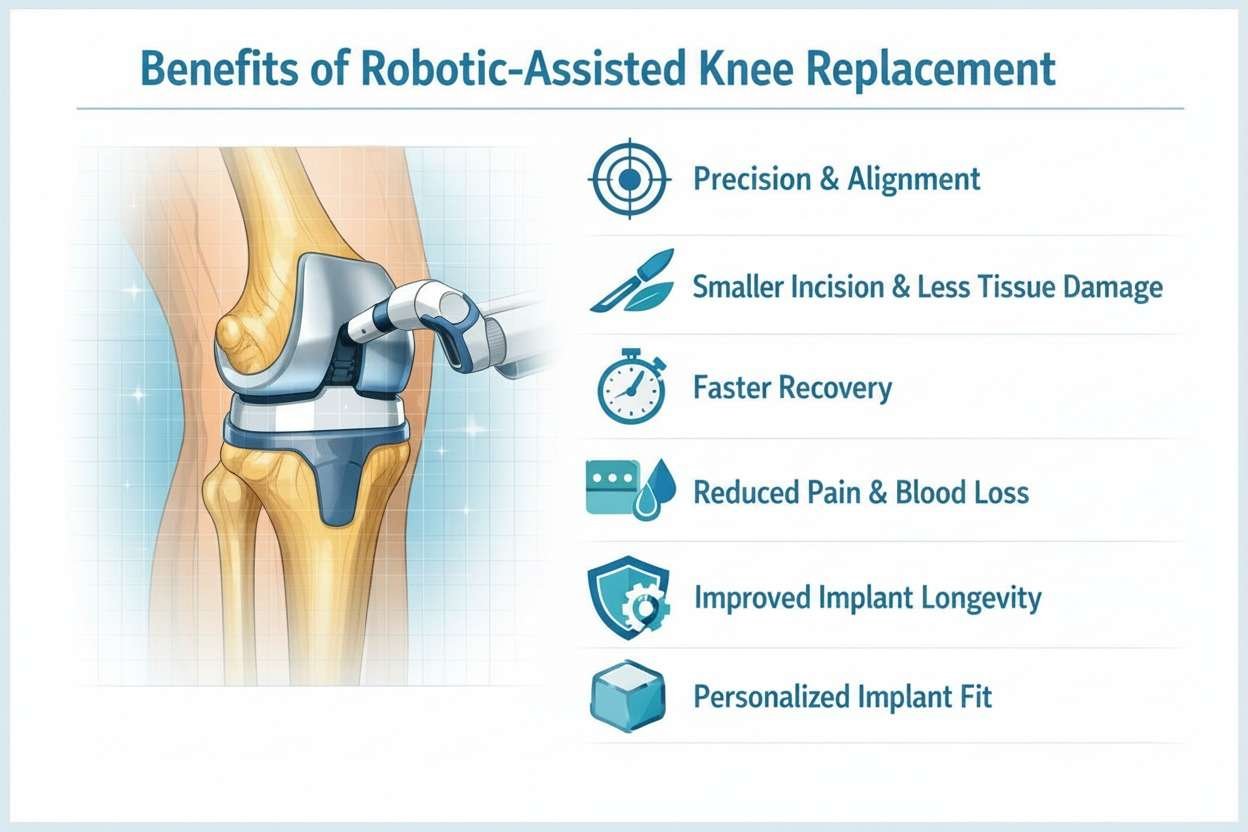 Benefits of Robotic-Assisted Knee Replacement

Precision & Alignment

Smaller Incision & Less Tissue Damage

Faster Recovery

Reduced Pain & Blood Loss

Improved Implant Longevity

Personalized Implant Fit